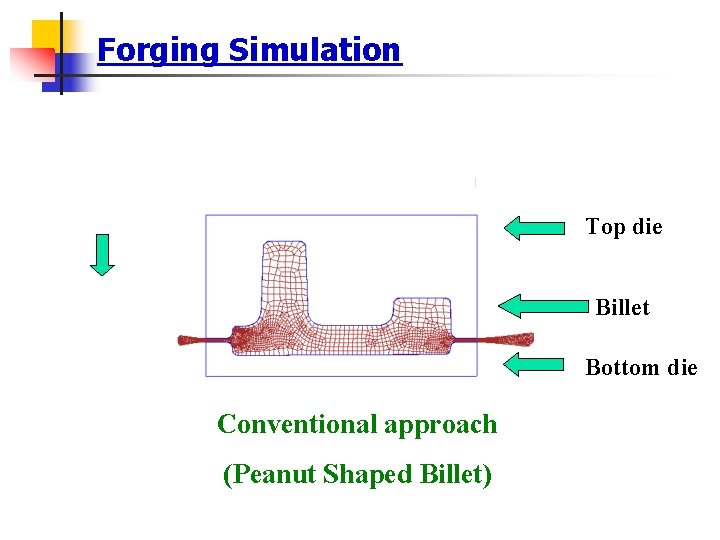 Forging Simulation

Top die

Billet

Bottom die

Conventional approach

(Peanut Shaped Billet)